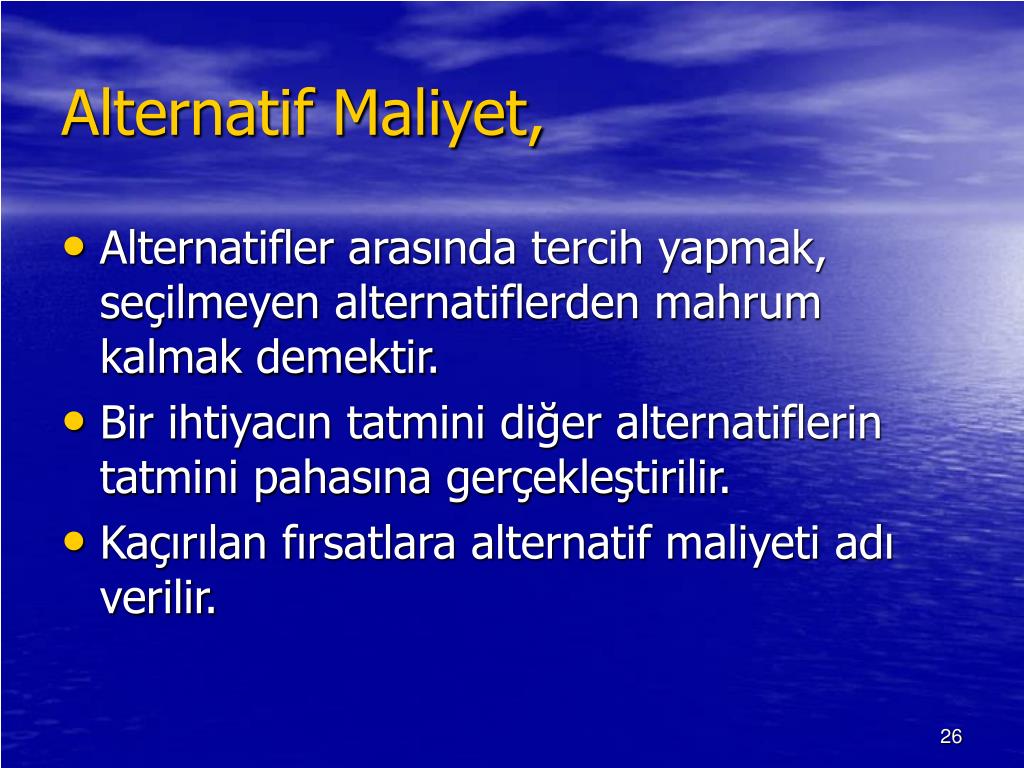 Alternatif Maliyet,

• Alternatifler arasında tercih yapmak, seçilmeyen alternatiflerden mahrum kalmak demektir.
• Bir ihtiyacın tatmini diğer alternatiflerin tatmini pahasına gerçekleştirilir.
• Kaçırılan fırsatlara alternatif maliyeti adı verilir.

26